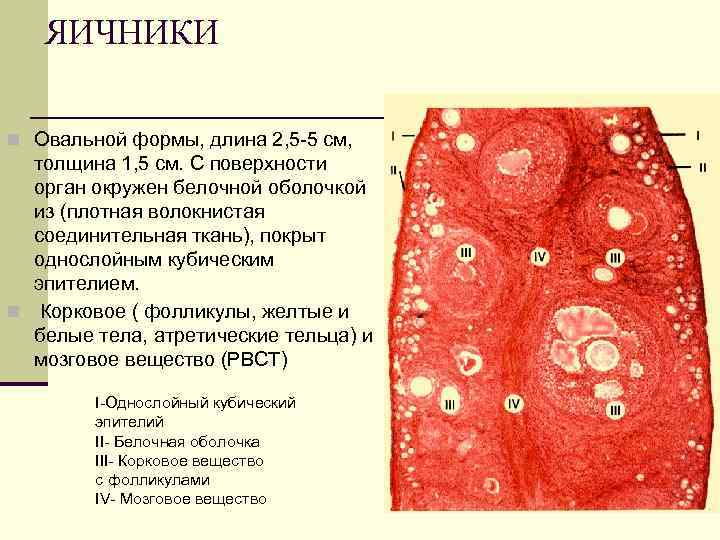 ЯИЧНИКИ

Овальной формы, длина 2,5-5 см, толщина 1,5 см. С поверхности орган окружен белочной оболочкой из (плотная волокнистая соединительная ткань), покрыт однослойным кубическим эпителием.

Корковое ( фолликулы, желтые и белые тела, атретические тельца) и мозговое вещество (РВСТ)

I-Однослойный кубический эпителий
II- Белочная оболочка
III- Корковое вещество с фолликулами
IV- Мозговое вещество

I
II
I
II
III
IV
III
III
IV
III